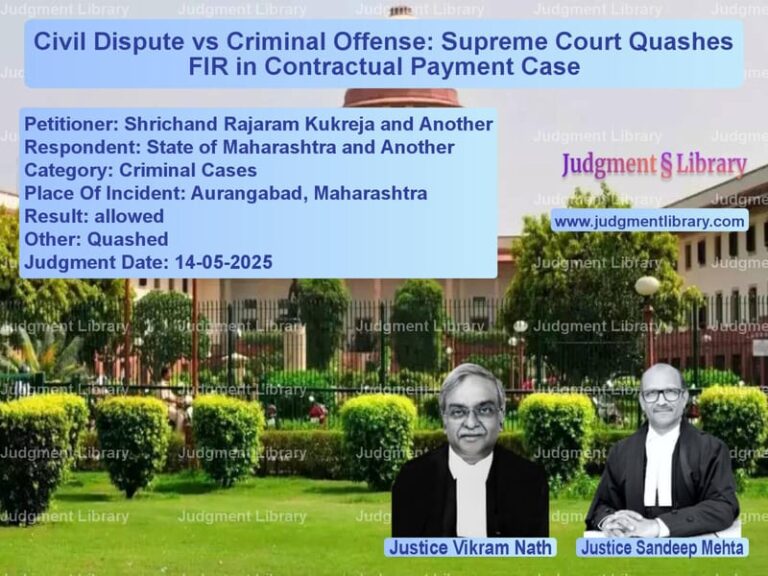 Civil Dispute vs Criminal Offense: Supreme Court Quashes FIR in Contractual Payment Case

Petitioner: Shrichand Rajaram Kukreja and Another
Respondent: State of Maharashtra and Another
Category: Criminal Cases
Place Of Incident: Aurangabad, Maharashtra
Result: allowed
Other: Quashed
Judgment Date: 14-05-2025

Judgment § Library

www.judgmentlibrary.com

Justice Vikram Nath

Justice Sandeep Mehta

Judgment Library